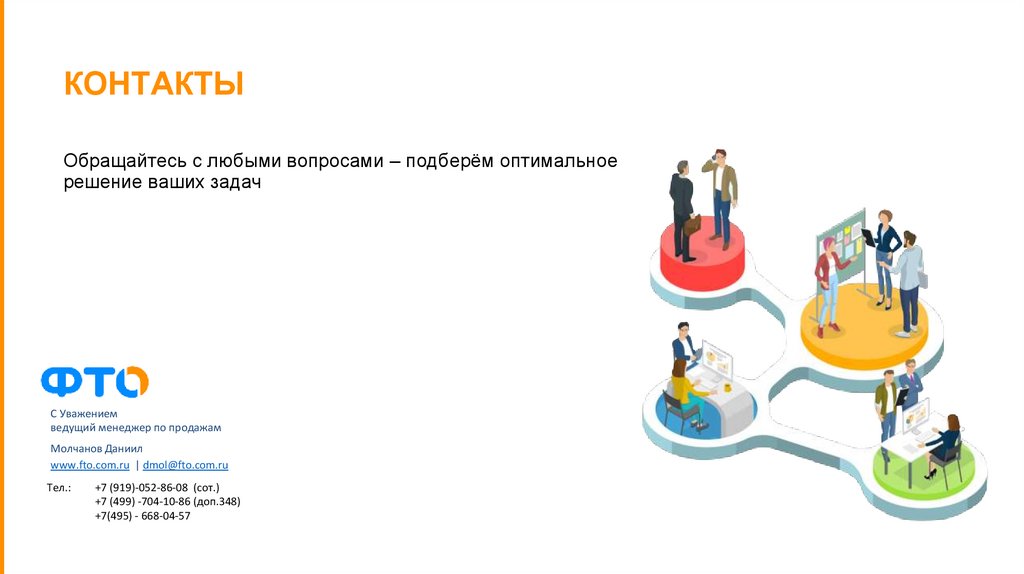 КОНТАКТЫ

Обращайтесь с любыми вопросами – подберём оптимальное решение ваших задач

ФТО

С Уважением
ведущий менеджер по продажам

Молчанов Даниил
www.fto.com.ru | dmol@fto.com.ru

Тел.: +7 (919)-052-86-08 (сот.)
+7 (499) -704-10-86 (доп.348)
+7(495) - 668-04-57